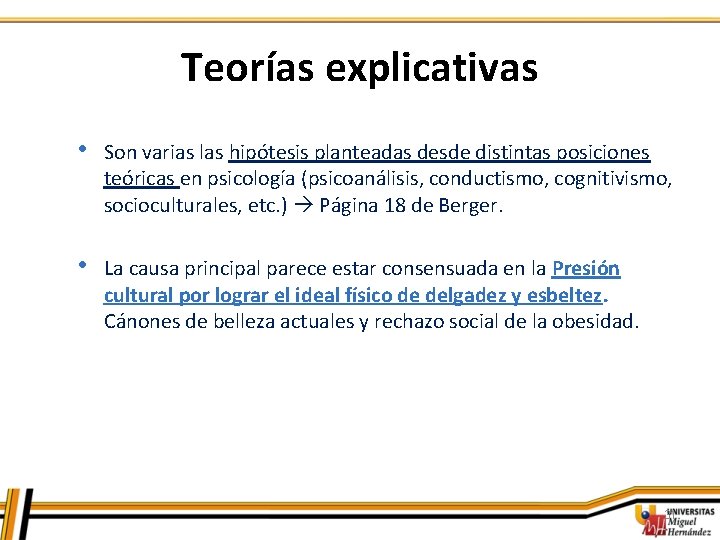 Teorías explicativas

• Son varias las hipótesis planteadas desde distintas posiciones teóricas en psicología (psicoanálisis, conductismo, cognitivismo, socioculturales, etc.) → Página 18 de Berger.

• La causa principal parece estar consensuada en la Presión cultural por lograr el ideal físico de delgadez y esbeltez. Cánones de belleza actuales y rechazo social de la obesidad.

UNIVERSITAS Miguel Hernández